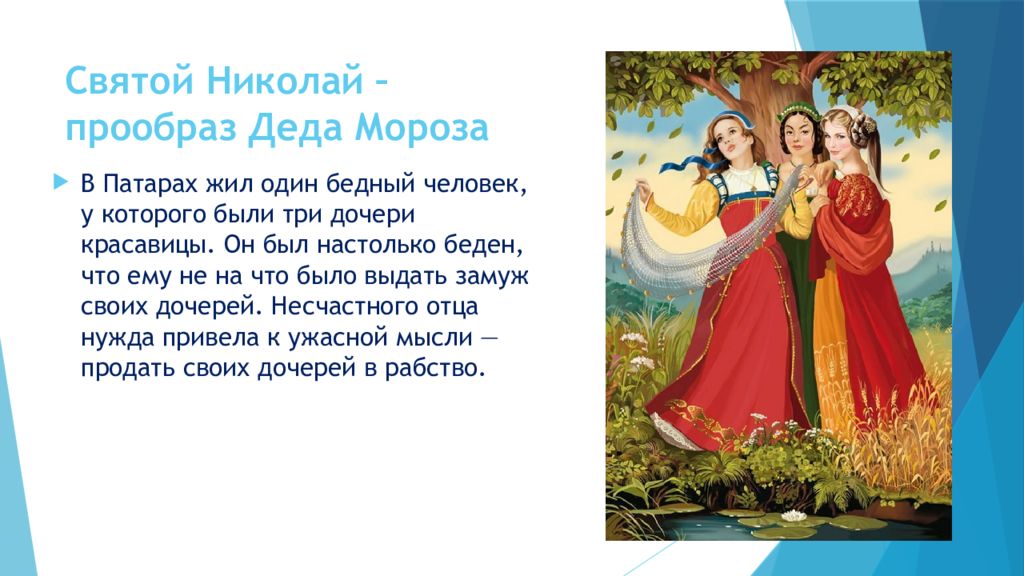 Святой Николай – прообраз Деда Мороза

В Патарах жил один бедный человек, у которого были три дочери красавицы. Он был настолько беден, что ему не на что было выдать замуж своих дочерей. Несчастного отца нужда привела к ужасной мысли — продать своих дочерей в рабство.